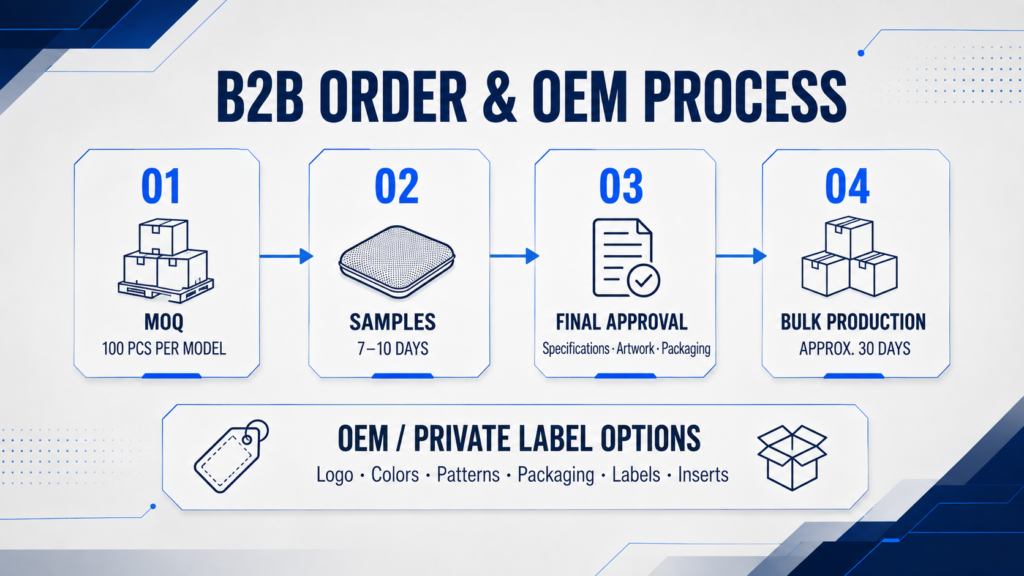 B2B ORDER & OEM PROCESS

01
MOQ
100 PCS PER MODEL

02
SAMPLES
7–10 DAYS

03
FINAL APPROVAL
Specifications · Artwork · Packaging

04
BULK PRODUCTION
APPROX. 30 DAYS

OEM / PRIVATE LABEL OPTIONS
Logo · Colors · Patterns · Packaging · Labels · Inserts